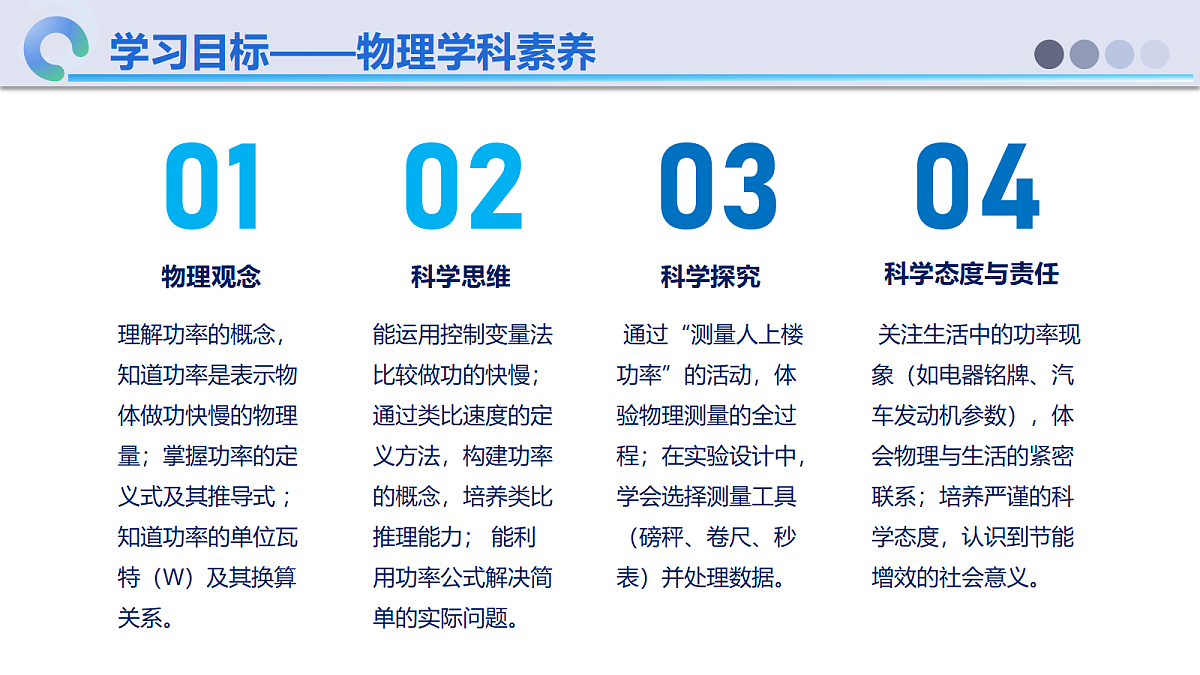 学习目标——物理学科素养

01

物理观念

理解功率的概念，知道功率是表示物体做功快慢的物理量；掌握功率的定义式及其推导式；知道功率的单位瓦特（W）及其换算关系。

02

科学思维

能运用控制变量法比较做功的快慢；通过类比速度的定义方法，构建功率的概念，培养类比推理能力； 能利用功率公式解决简单的实际问题。

03

科学探究

通过“测量人上楼功率”的活动，体验物理测量的全过程；在实验设计中，学会选择测量工具（磅秤、卷尺、秒表）并处理数据。

04

科学态度与责任

关注生活中的功率现象（如电器铭牌、汽车发动机参数），体会物理与生活的紧密联系；培养严谨的科学态度，认识到节能增效的社会意义。